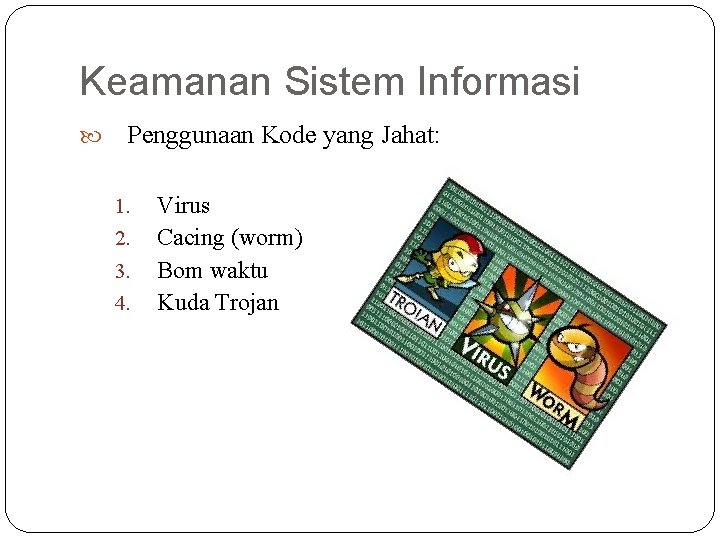 Keamanan Sistem Informasi

Penggunaan Kode yang Jahat:

1. Virus
2. Cacing (worm)
3. Bom waktu
4. Kuda Trojan

TROJAN
VIRUS
WORM